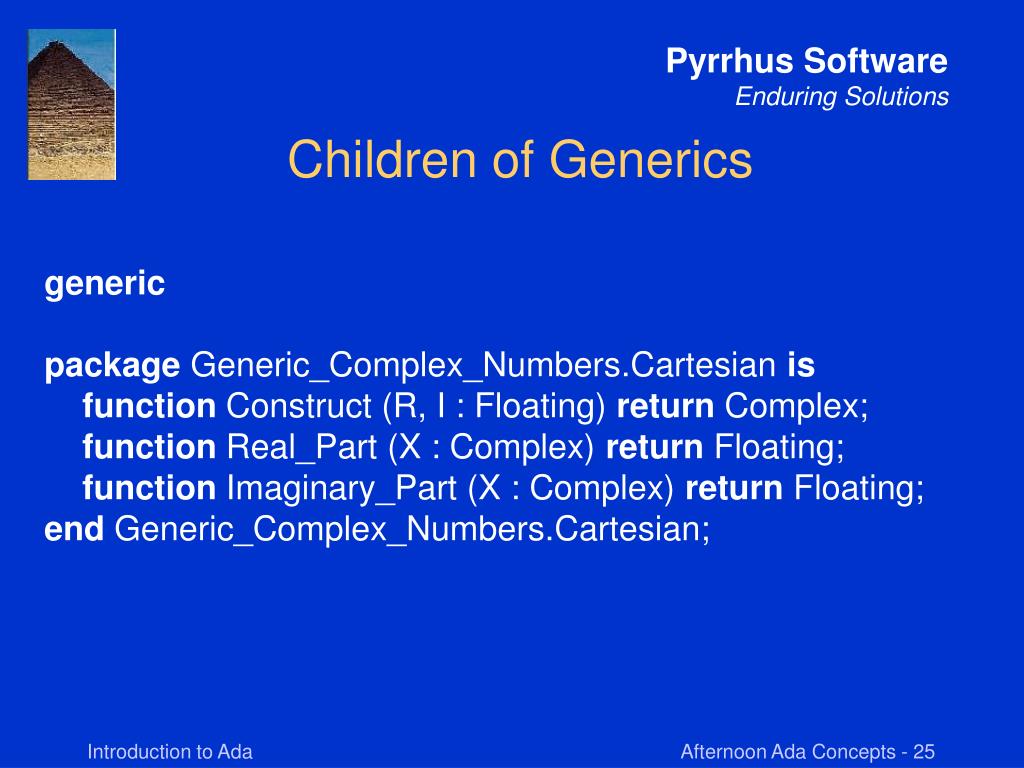 Pyrrhus Software
Enduring Solutions

Children of Generics

generic

package Generic_Complex_Numbers.Cartesian is
function Construct (R, I : Floating) return Complex;
function Real_Part (X : Complex) return Floating;
function Imaginary_Part (X : Complex) return Floating;
end Generic_Complex_Numbers.Cartesian;

Introduction to Ada

Afternoon Ada Concepts - 25